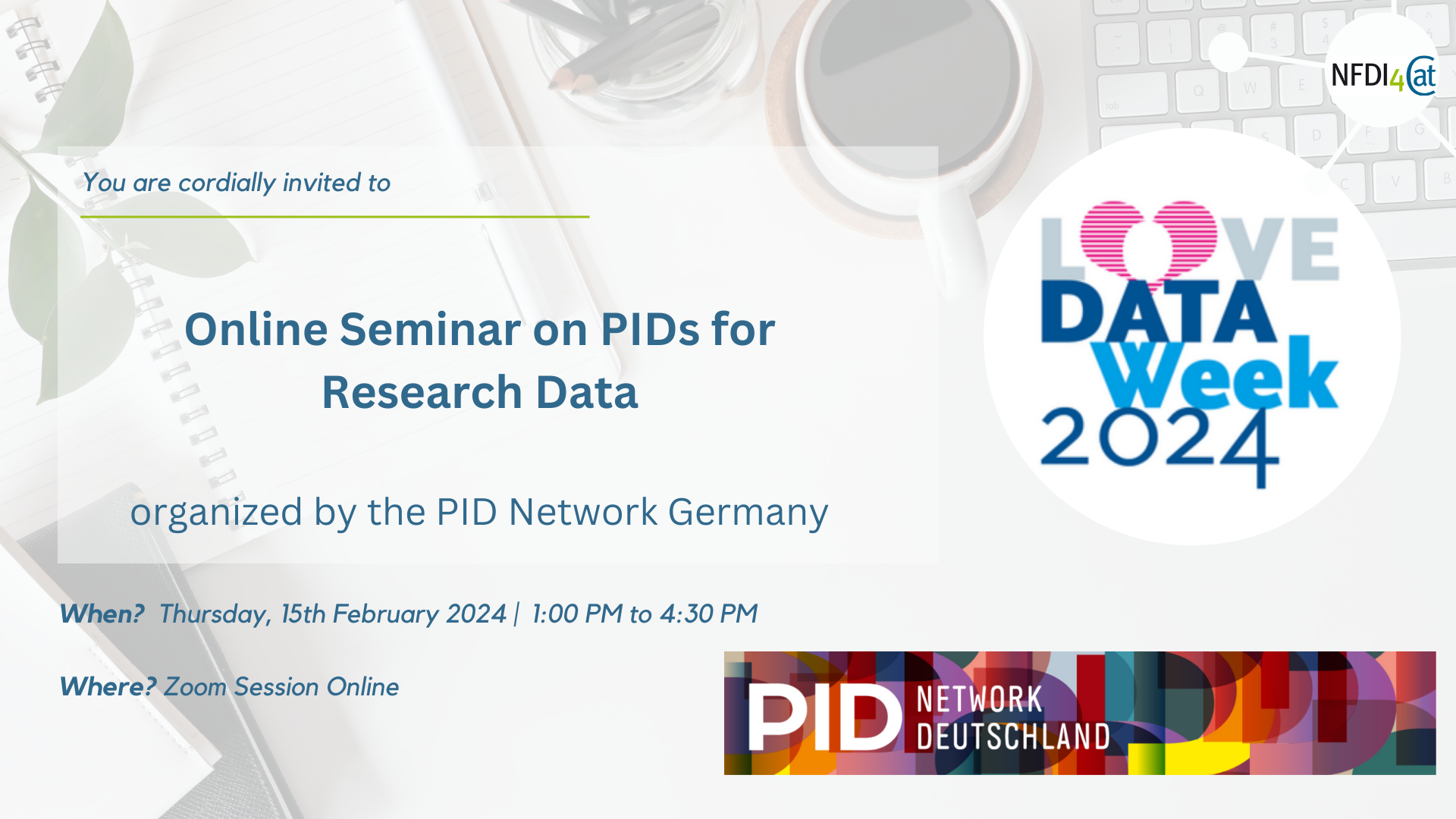 NFDI4Cat

You are cordially invited to

Online Seminar on PIDs for Research Data

organized by the PID Network Germany

LOVE DATA Week 2024

When? Thursday, 15th February 2024 | 1:00 PM to 4:30 PM

Where? Zoom Session Online

PID NETWORK DEUTSCHLAND